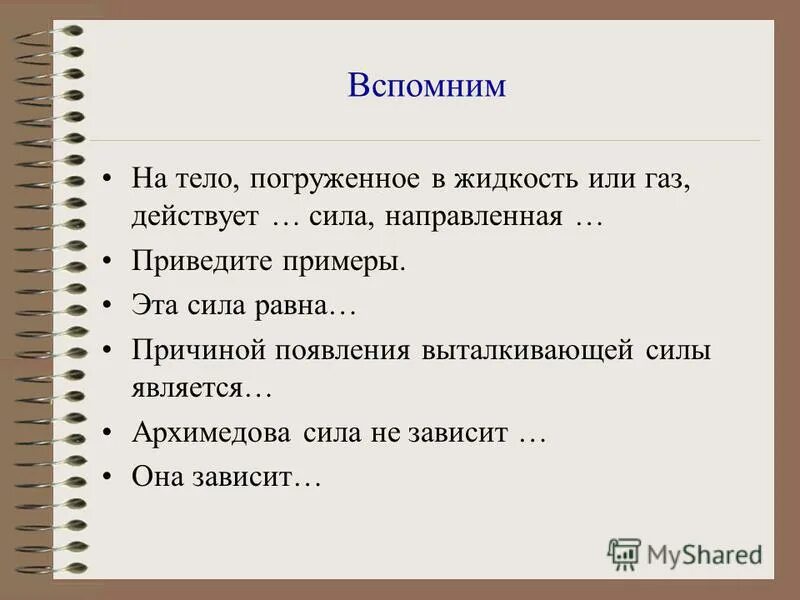 Вспомним

• На тело, погруженное в жидкость или газ, действует … сила, направленная …

• Приведите примеры.

• Эта сила равна…

• Причиной появления выталкивающей силы является…

• Архимедова сила не зависит …

• Она зависит…

MyShared